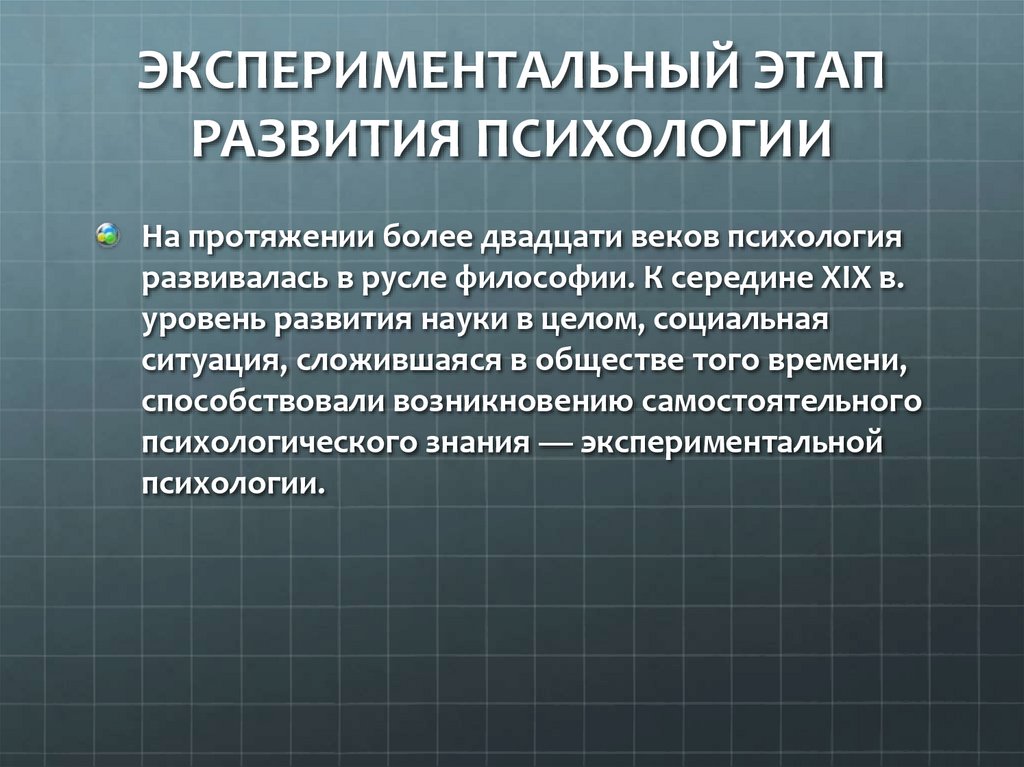 ЭКСПЕРИМЕНТАЛЬНЫЙ ЭТАП РАЗВИТИЯ ПСИХОЛОГИИ

На протяжении более двадцати веков психология развивалась в русле философии. К середине XIX в. уровень развития науки в целом, социальная ситуация, сложившаяся в обществе того времени, способствовали возникновению самостоятельного психологического знания — экспериментальной психологии.